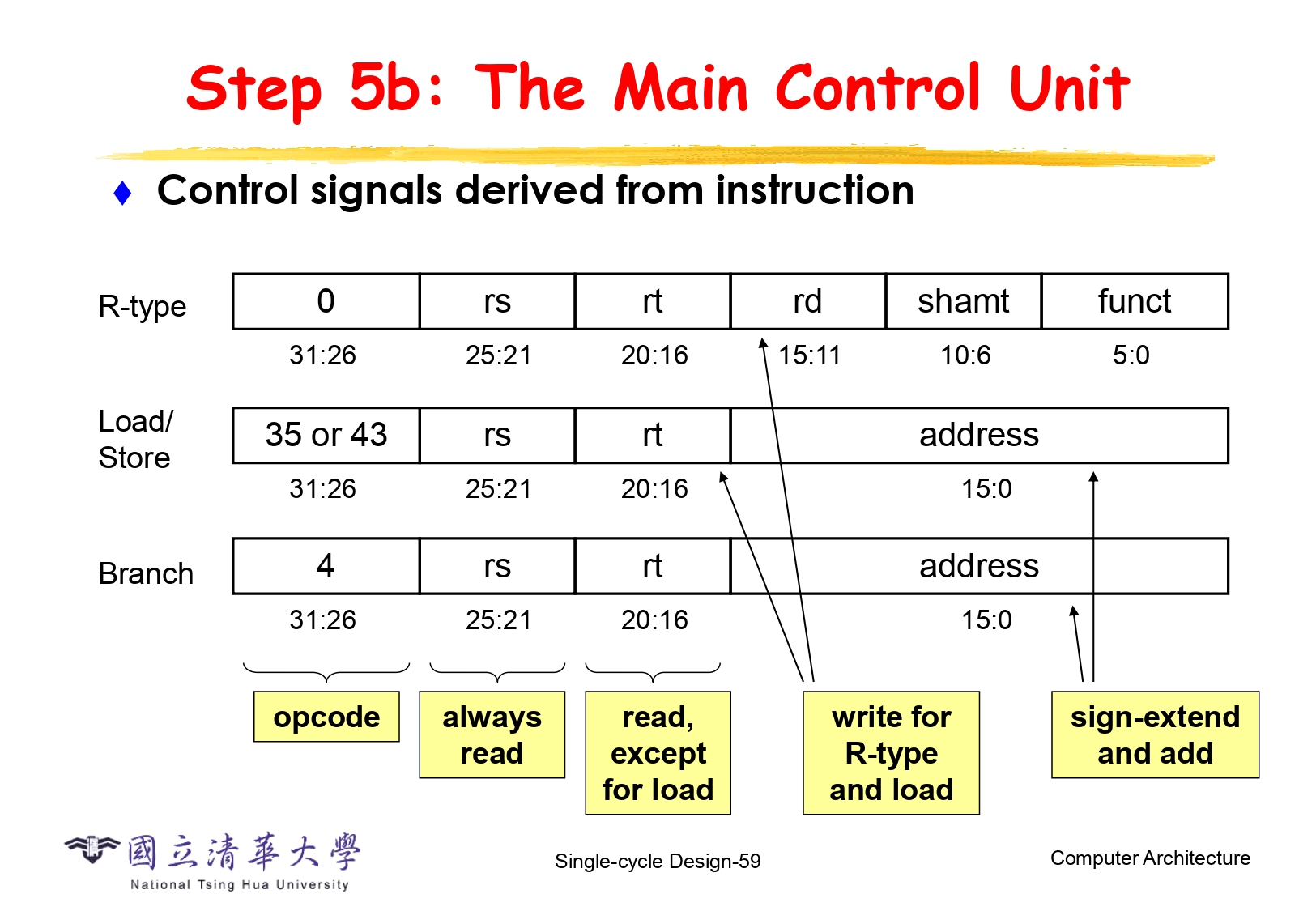 Step 5b: The Main Control Unit

♦ Control signals derived from instruction

R-type

| 0 | rs | rt | rd | shamt | funct |
|---|---|---|---|---|---|
| 31:26 | 25:21 | 20:16 | 15:11 | 10:6 | 5:0 |

Load/ Store

| 35 or 43 | rs | rt | address |
|---|---|---|---|
| 31:26 | 25:21 | 20:16 | 15:0 |

Branch

| 4 | rs | rt | address |
|---|---|---|---|
| 31:26 | 25:21 | 20:16 | 15:0 |

opcode

always read

read, except for load

write for R-type and load

sign-extend and add

國立清華大學
National Tsing Hua University

Single-cycle Design-59

Computer Architecture